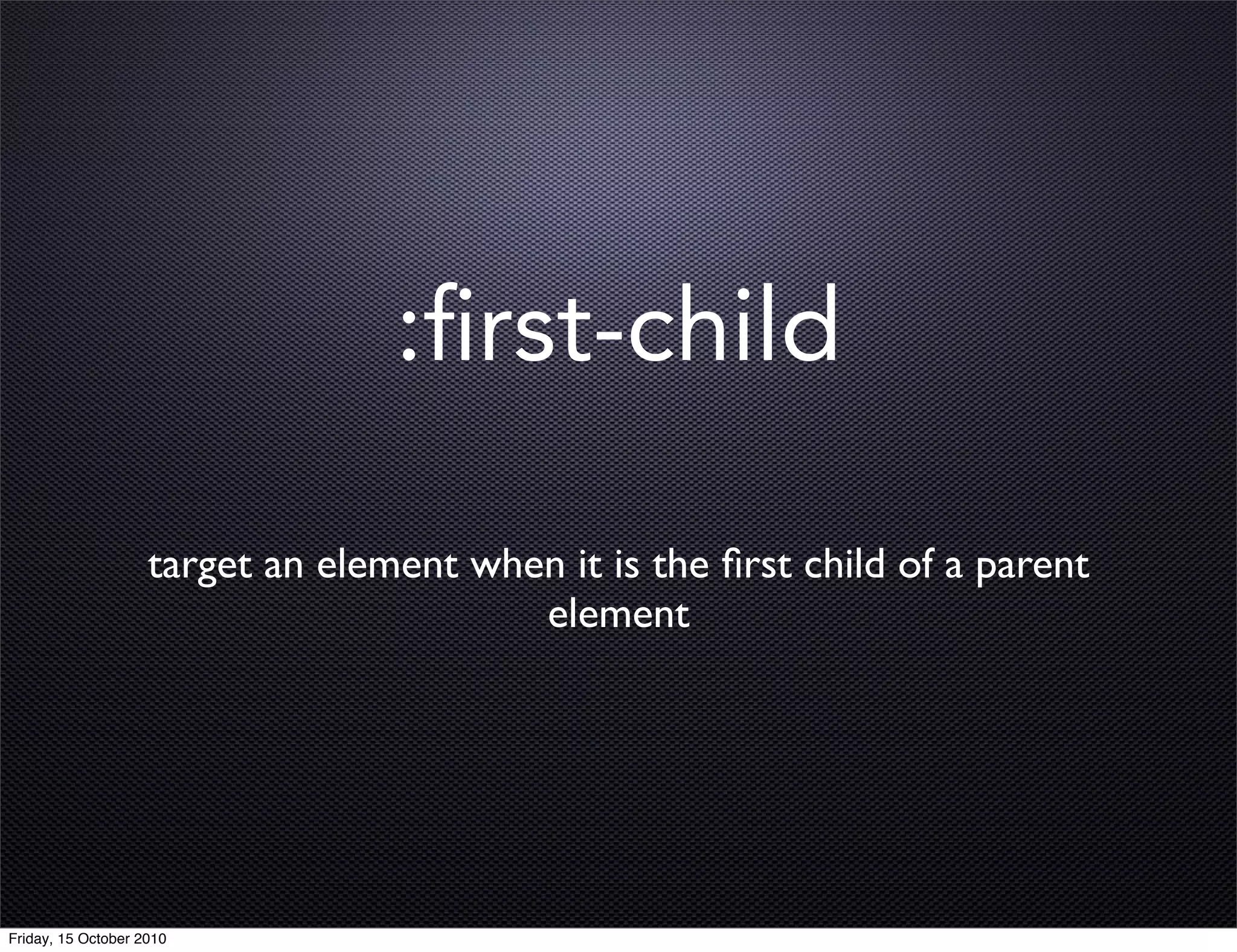 :first-child

target an element when it is the first child of a parent element

Friday, 15 October 2010